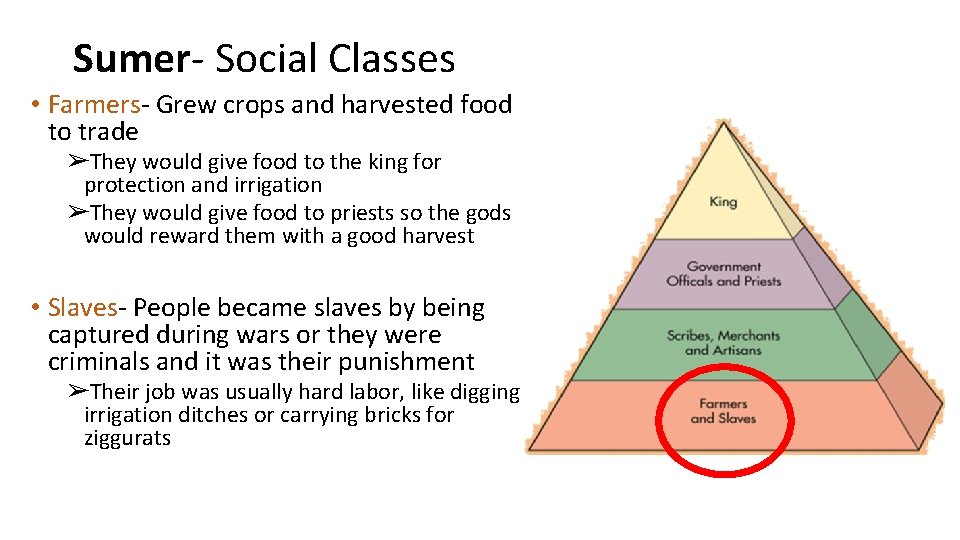 Sumer- Social Classes

• Farmers- Grew crops and harvested food to trade

➢They would give food to the king for protection and irrigation

➢They would give food to priests so the gods would reward them with a good harvest

• Slaves- People became slaves by being captured during wars or they were criminals and it was their punishment

➢Their job was usually hard labor, like digging irrigation ditches or carrying bricks for ziggurats

King

Government Officals and Priests

Scribes, Merchants and Artisans

Farmers and Slaves